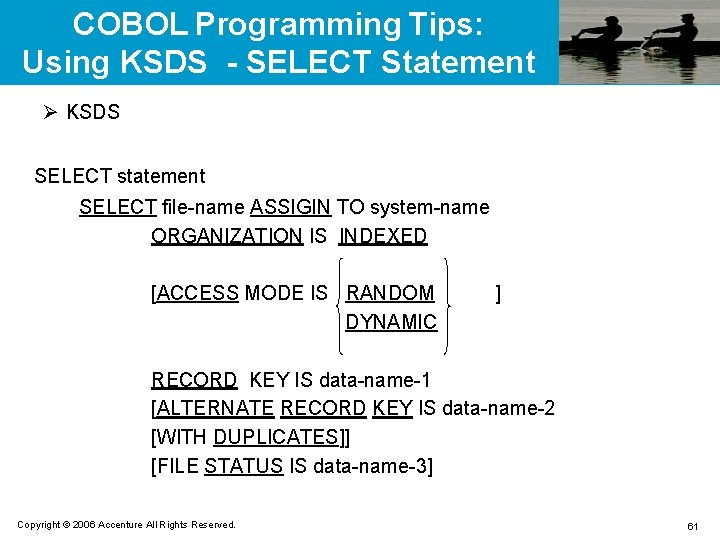 COBOL Programming Tips: Using KSDS - SELECT Statement

➢ KSDS

SELECT statement

SELECT file-name ASSIGIN TO system-name
ORGANIZATION IS INDEXED

[ACCESS MODE IS RANDOM ]
DYNAMIC

RECORD KEY IS data-name-1
[ALTERNATE RECORD KEY IS data-name-2
[WITH DUPLICATES]]
[FILE STATUS IS data-name-3]

Copyright © 2006 Accenture All Rights Reserved.

61